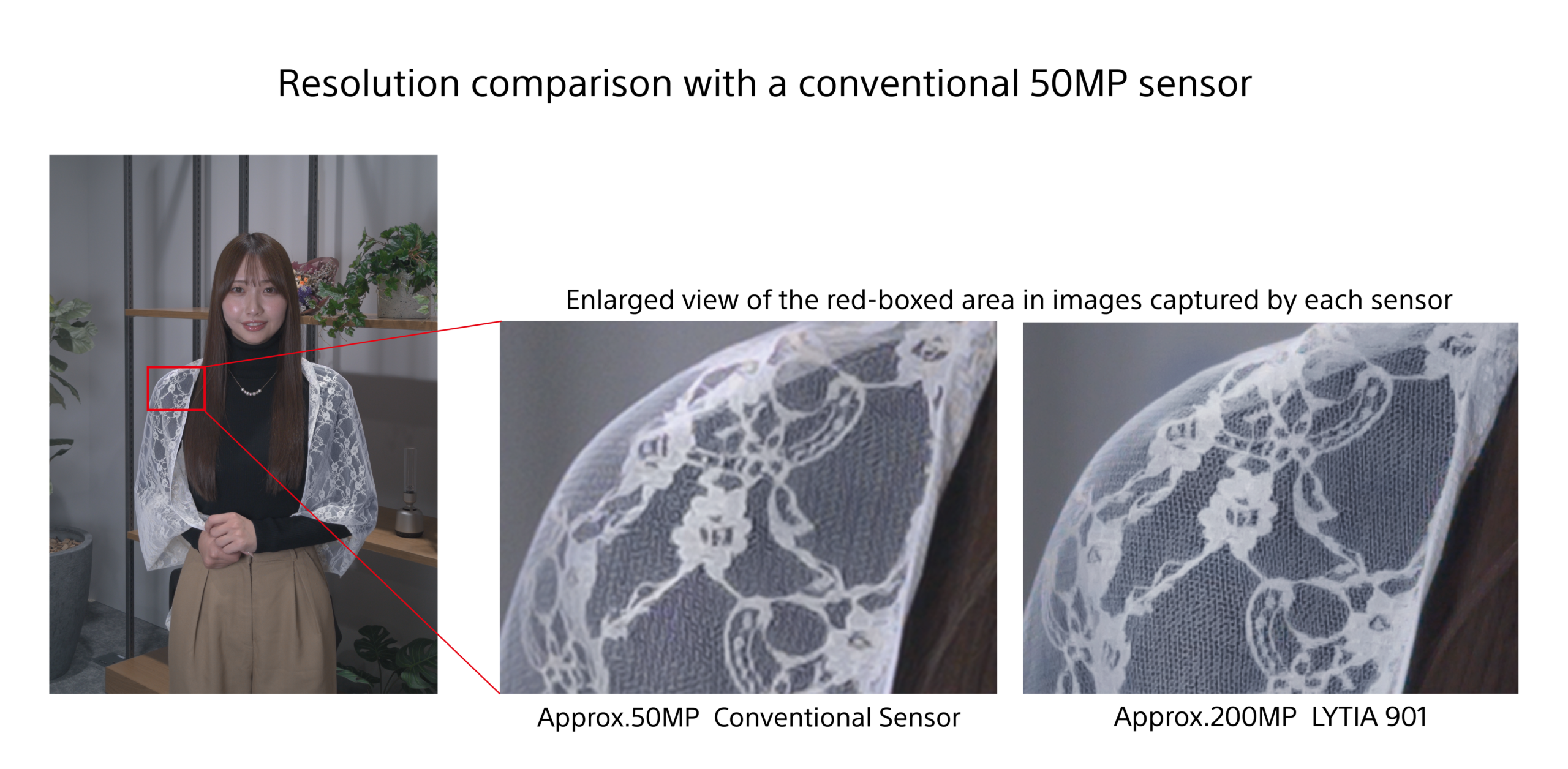 Resolution comparison with a conventional 50MP sensor

Enlarged view of the red-boxed area in images captured by each sensor

Approx.50MP Conventional Sensor

Approx.200MP LYTIA 901